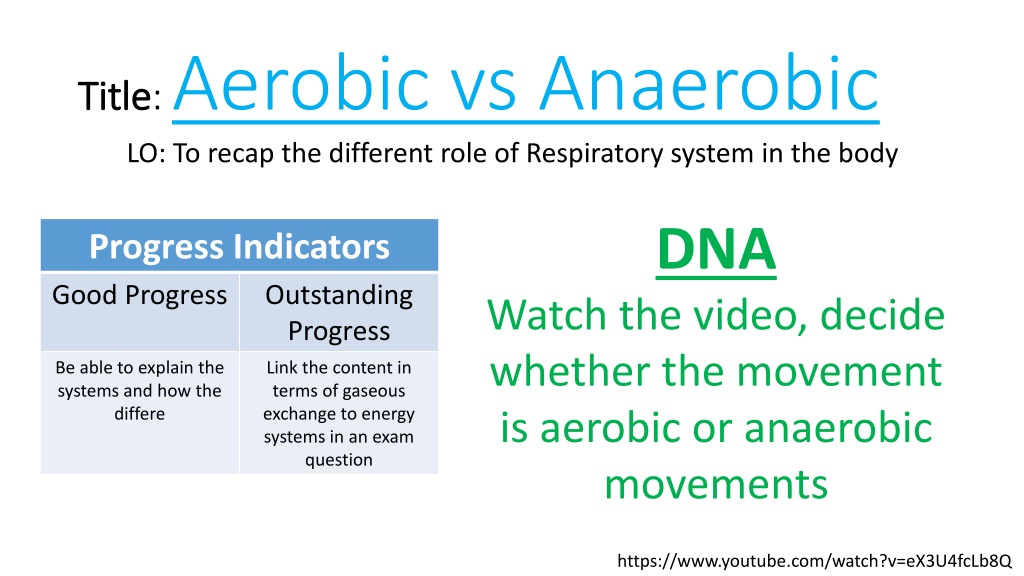 Title: Aerobic vs Anaerobic

LO: To recap the different role of Respiratory system in the body

| Progress Indicators | |
|---|---|
| Good Progress | Outstanding Progress |
| Be able to explain the systems and how the differe | Link the content in terms of gaseous exchange to energy systems in an exam question |

DNA

Watch the video, decide whether the movement is aerobic or anaerobic movements

https://www.youtube.com/watch?v=eX3U4fcLb8Q